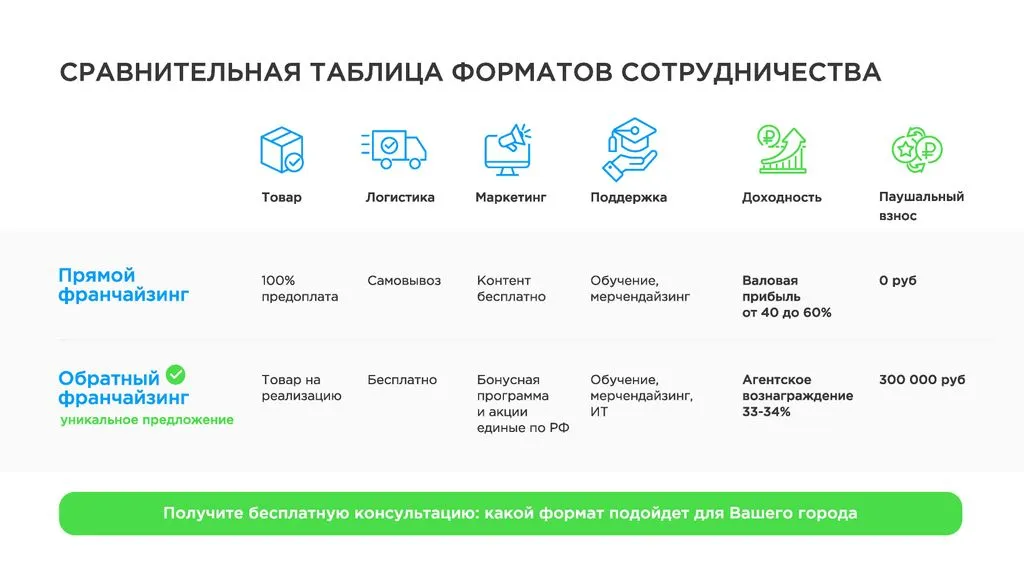 СРАВНИТЕЛЬНАЯ ТАБЛИЦА ФОРМАТОВ СОТРУДНИЧЕСТВА

|  | Товар | Логистика | Маркетинг | Поддержка | Доходность | Паушальный взнос |
|---|---|---|---|---|---|---|
| Прямой франчайзинг | 100% предоплата | Самовывоз | Контент бесплатно | Обучение, мерчендайзинг | Валовая прибыль от 40 до 60% | 0 руб |
| Обратный франчайзинг уникальное предложение | Товар на реализацию | Бесплатно | Бонусная программа и акции единые по РФ | Обучение, мерчендайзинг, ИТ | Агентское вознаграждение 33-34% | 300 000 руб |

Получите бесплатную консультацию: какой формат подойдет для Вашего города